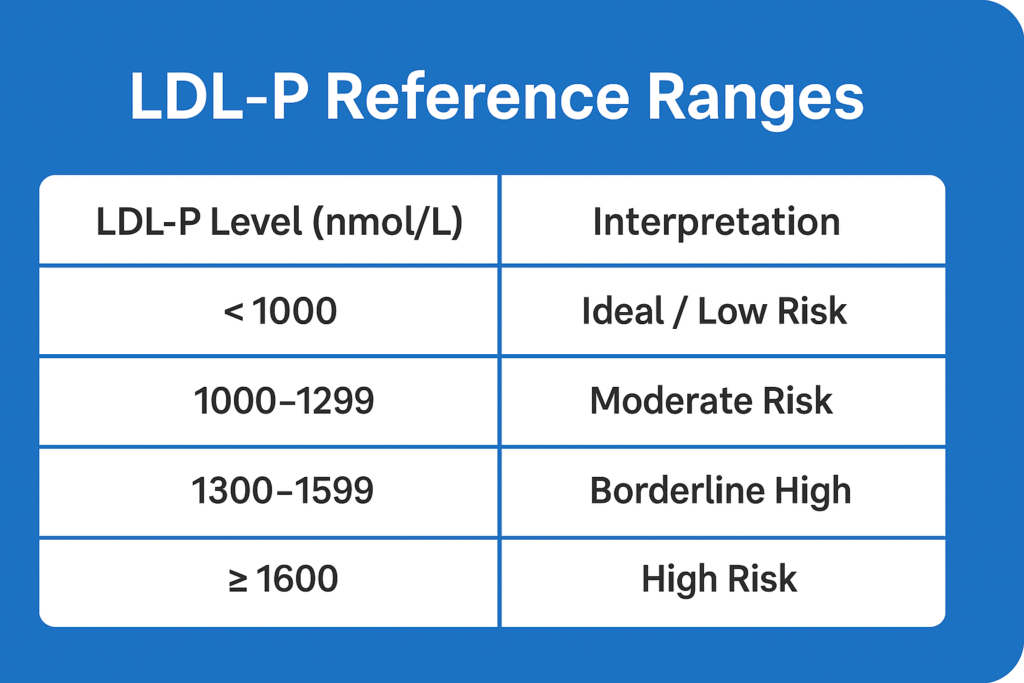 LDL-P Reference Ranges

| LDL-P Level (nmol/L) | Interpretation |
|---|---|
| < 1000 | Ideal / Low Risk |
| 1000–1299 | Moderate Risk |
| 1300–1599 | Borderline High |
| ≥ 1600 | High Risk |